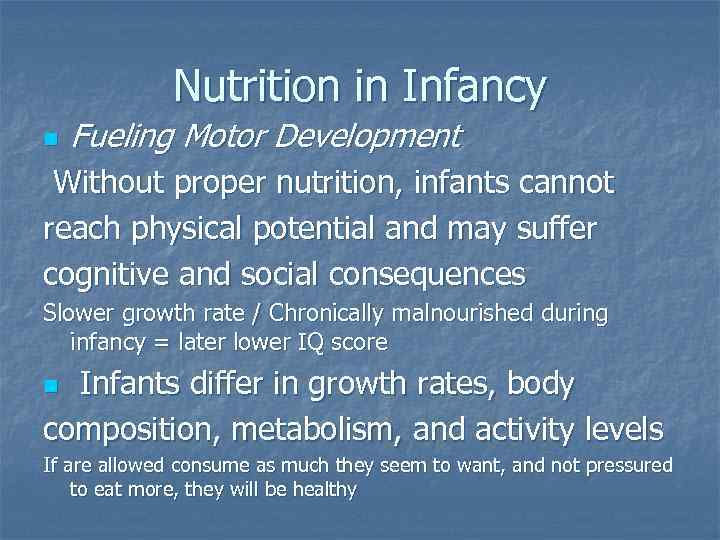 Nutrition in Infancy

Fueling Motor Development

Without proper nutrition, infants cannot reach physical potential and may suffer cognitive and social consequences

Slower growth rate / Chronically malnourished during infancy = later lower IQ score

Infants differ in growth rates, body composition, metabolism, and activity levels

If are allowed consume as much they seem to want, and not pressured to eat more, they will be healthy